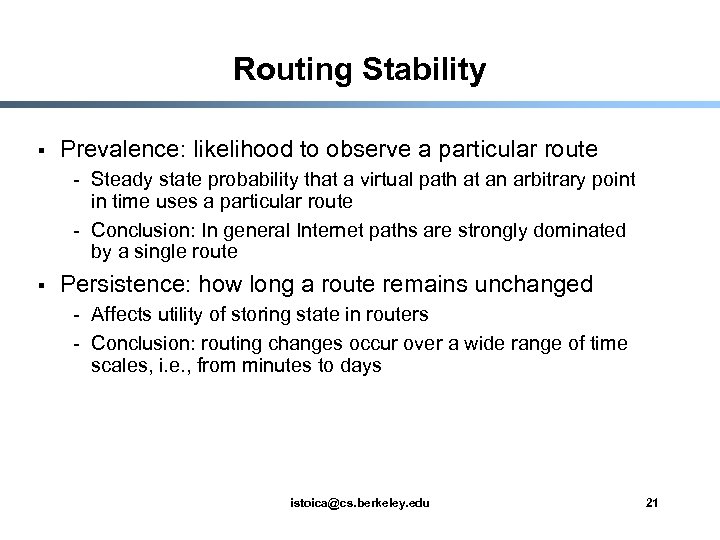 Routing Stability

▪ Prevalence: likelihood to observe a particular route
- Steady state probability that a virtual path at an arbitrary point in time uses a particular route
- Conclusion: In general Internet paths are strongly dominated by a single route

▪ Persistence: how long a route remains unchanged
- Affects utility of storing state in routers
- Conclusion: routing changes occur over a wide range of time scales, i.e., from minutes to days

istoica@cs.berkeley.edu

21